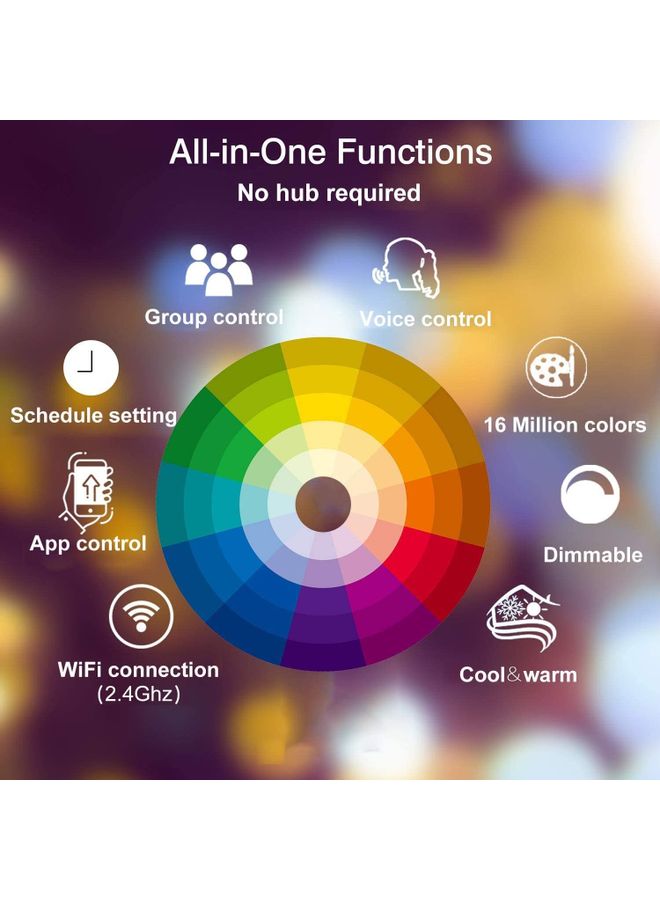 All-in-One Functions
No hub required

Group control

Voice control

Schedule setting

16 Million colors

App control

Dimmable

WiFi connection
(2.4Ghz)

Cool&warm